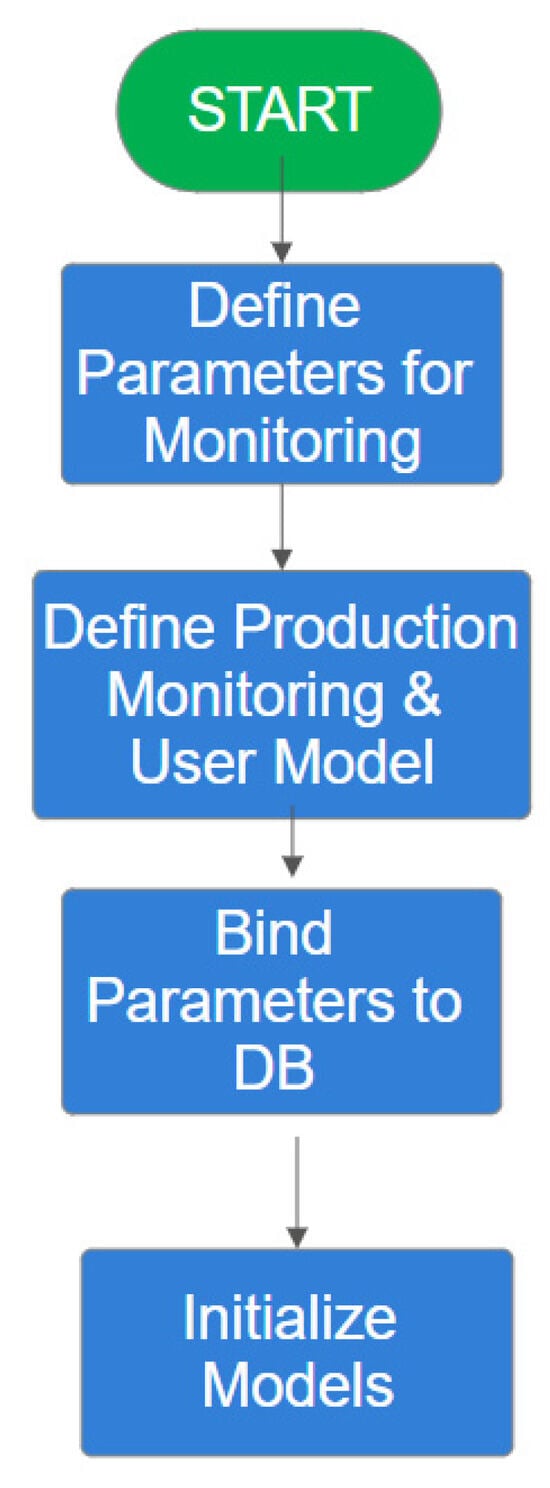 START

Define Parameters for Monitoring

Define Production Monitoring & User Model

Bind Parameters to DB

Initialize Models